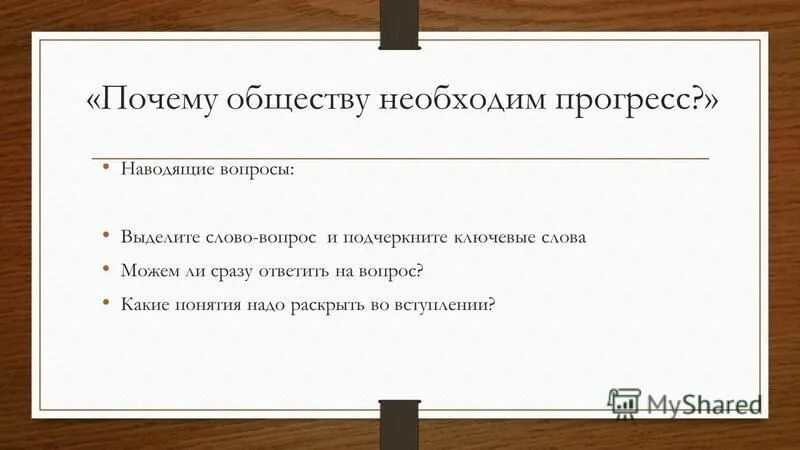 «Почему обществу необходим прогресс?»

• Наводящие вопросы:

• Выделите слово-вопрос и подчеркните ключевые слова

• Можем ли сразу ответить на вопрос?

• Какие понятия надо раскрыть во вступлении?

MyShared